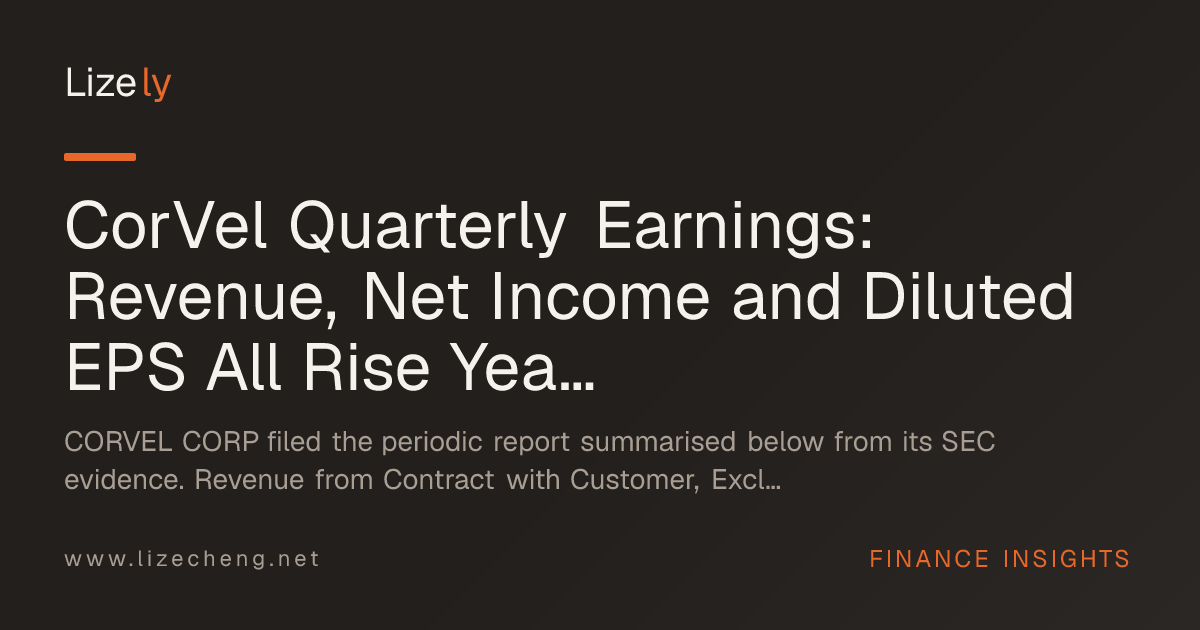 Lizely

CorVel Quarterly Earnings: Revenue, Net Income and Diluted EPS All Rise Yea...

CORVEL CORP filed the periodic report summarised below from its SEC evidence. Revenue from Contract with Customer, Excl...

www.lizecheng.net

FINANCE INSIGHTS